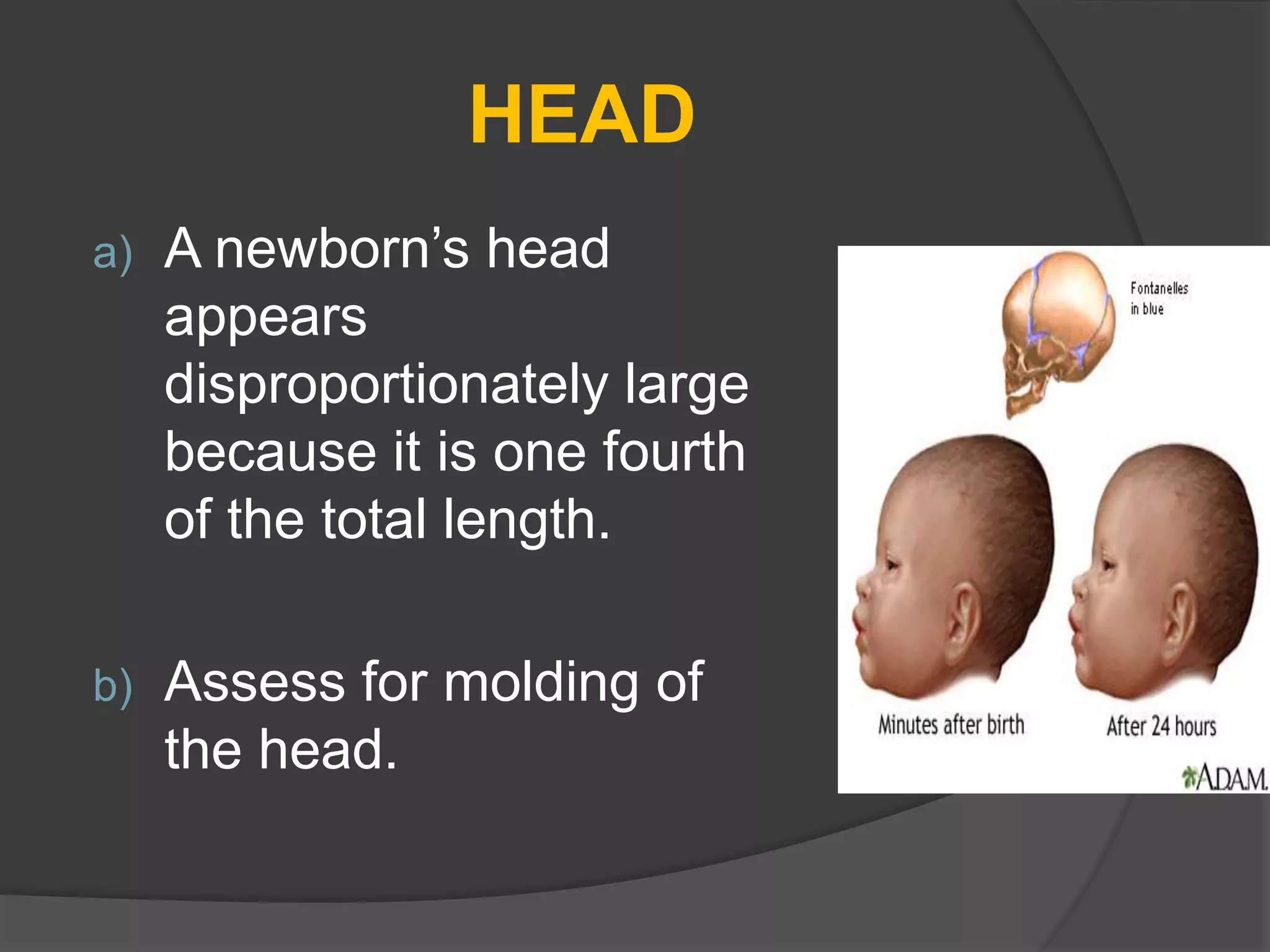 HEAD

a) A newborn’s head appears disproportionately large because it is one fourth of the total length.

b) Assess for molding of the head.

Fontanelles in blue

Minutes after birth

After 24 hours

ADAM.